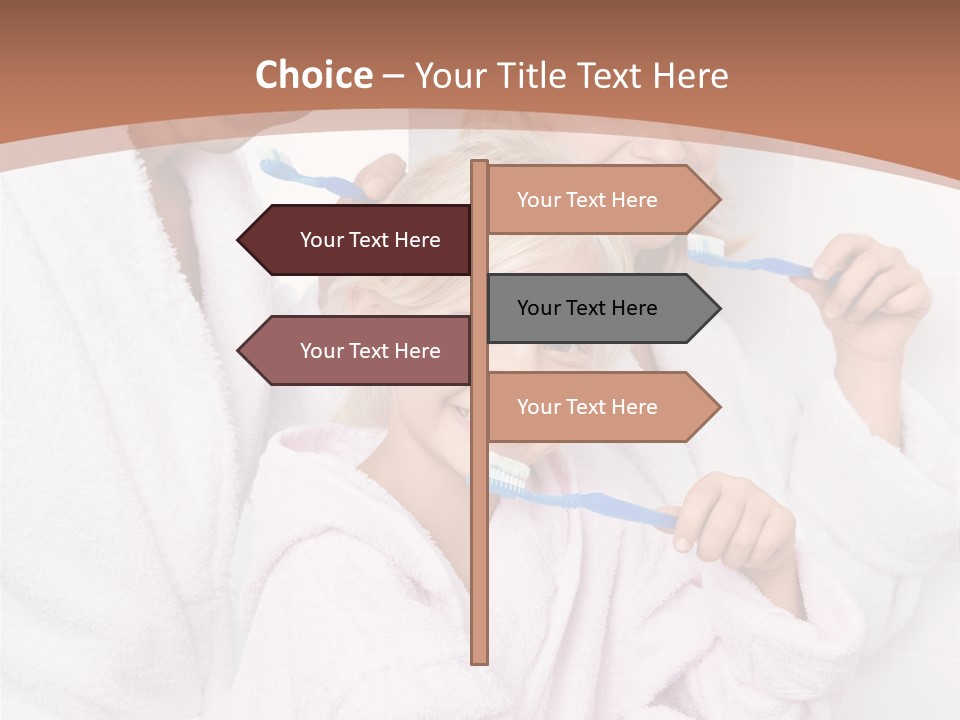 Choice – Your Title Text Here

Your Text Here

Your Text Here

Your Text Here

Your Text Here

Your Text Here